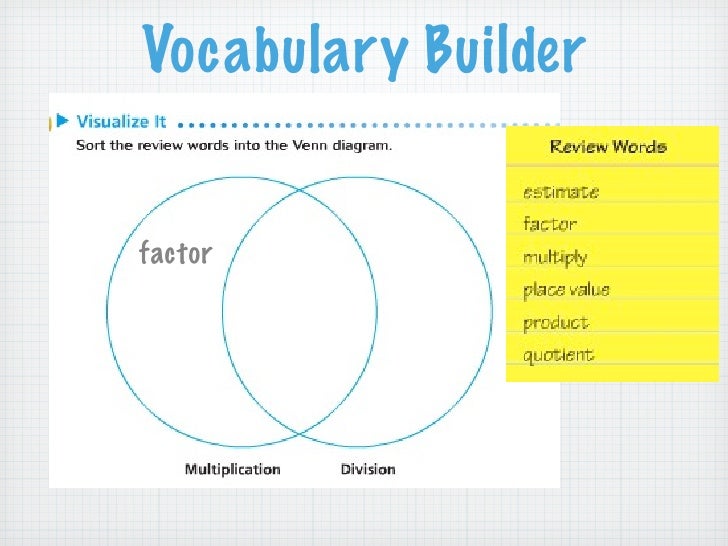 Vocabulary Builder

Visualize It

Sort the review words into the Venn diagram.

factor

Multiplication

Division

Review Words

estimate

factor

multiply

place value

product

quotient